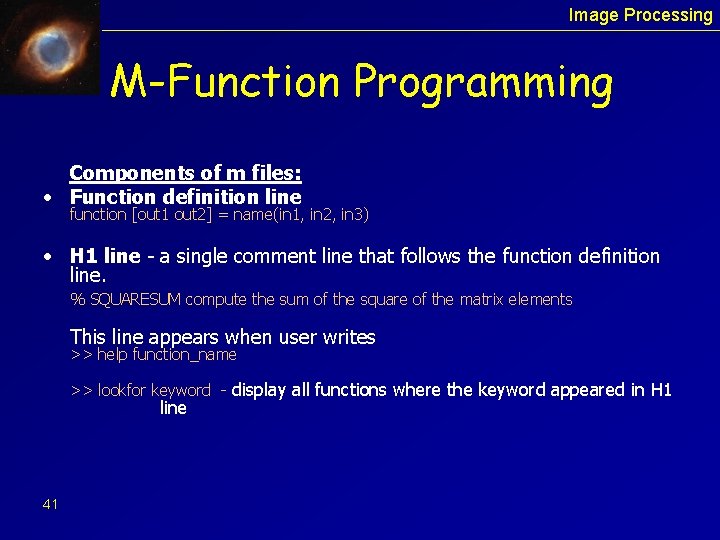 Image Processing

M-Function Programming

Components of m files:

• Function definition line
function [out1 out2] = name(in1, in2, in3)

• H1 line - a single comment line that follows the function definition line.
% SQUARESUM compute the sum of the square of the matrix elements

This line appears when user writes
>> help function_name

>> lookfor keyword - display all functions where the keyword appeared in H1 line

41